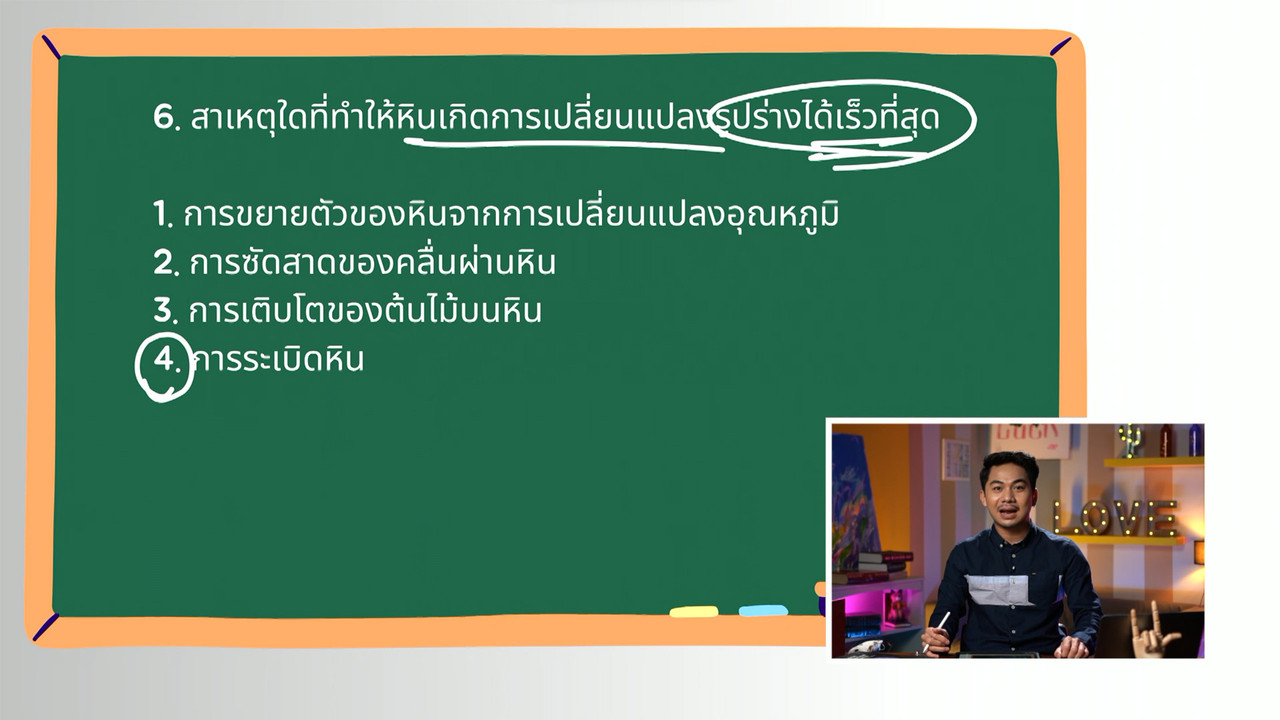 6. สาเหตุใดที่ทำให้หินเกิดการเปลี่ยนแปลงรูปร่างได้เร็วที่สุด

1. การขยายตัวของหินจากการเปลี่ยนแปลงอุณหภูมิ
2. การซัดสาดของคลื่นผ่านหิน
3. การเติบโตของต้นไม้บนหิน
4. การระเบิดหิน

LUCK
LOVE